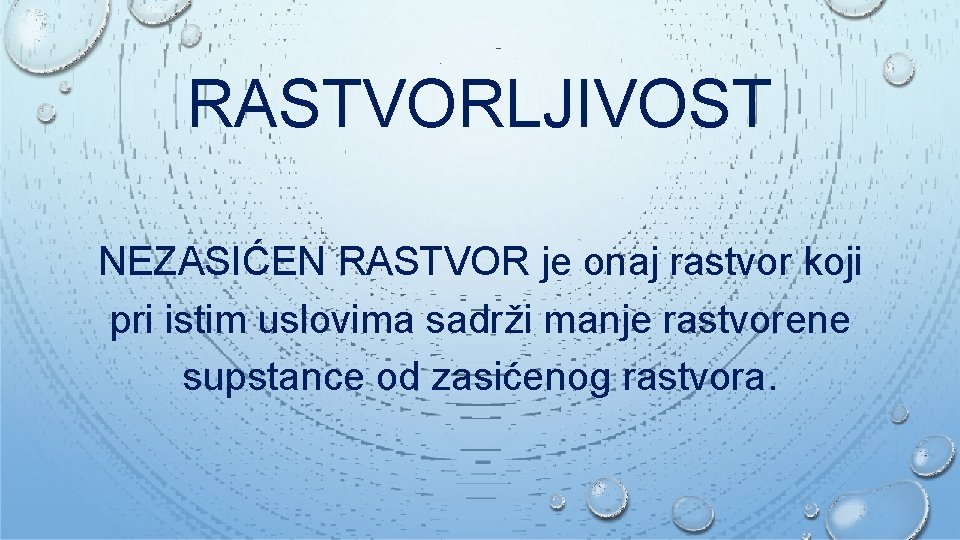 RASTVORLJIVOST

NEZASIĆEN RASTVOR je onaj rastvor koji pri istim uslovima sadrži manje rastvorene supstance od zasićenog rastvora.